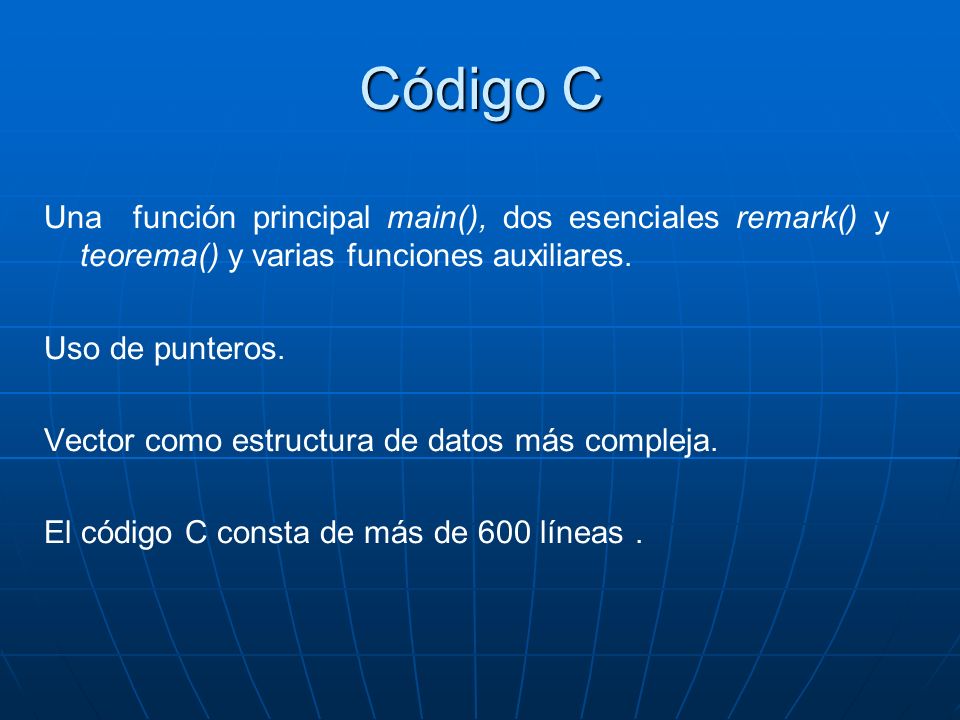 Código C

Una función principal main(), dos esenciales remark() y teorema() y varias funciones auxiliares.

Uso de punteros.

Vector como estructura de datos más compleja.

El código C consta de más de 600 líneas .